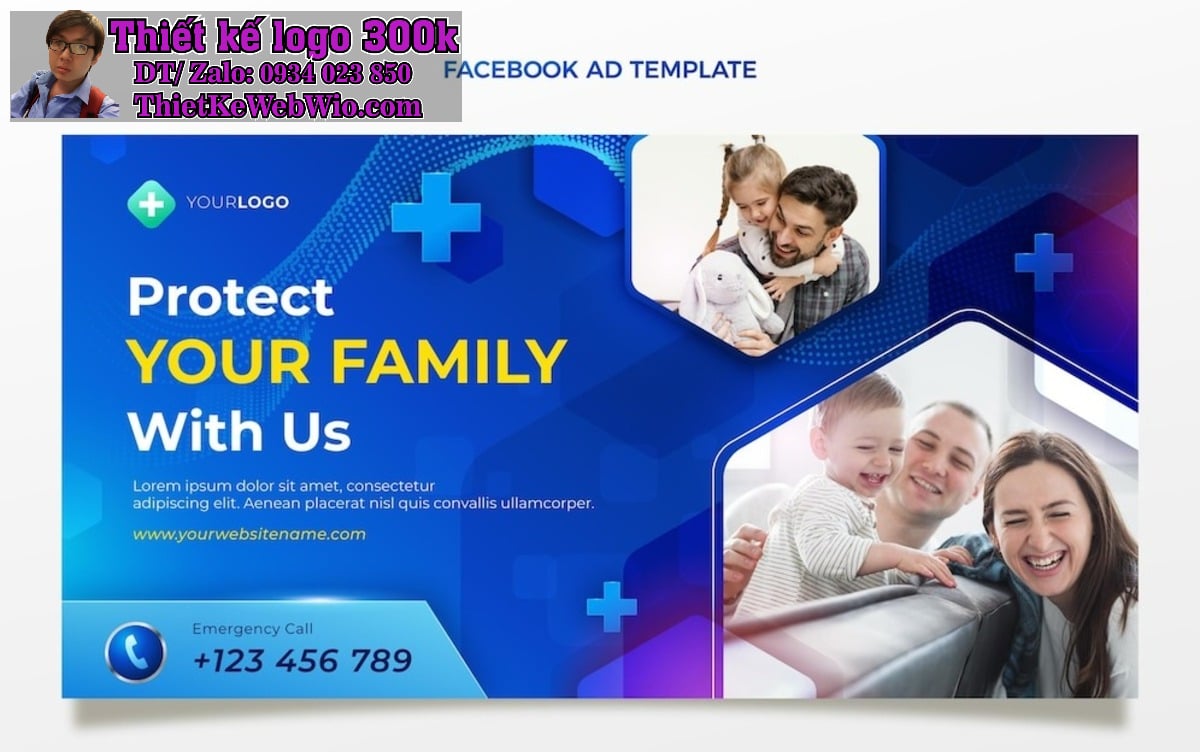 Thiết kế logo 300k
DT/ Zalo: 0934 023 850
ThietKeWebWio.com

FACEBOOK AD TEMPLATE

YOURLOGO

Protect
YOUR FAMILY
With Us

Lorem ipsum dolor sit amet, consectetur adipiscing elit. Aenean placerat nisl quis convallis ullamcorper.

www.yourwebsitename.com

Emergency Call
+123 456 789